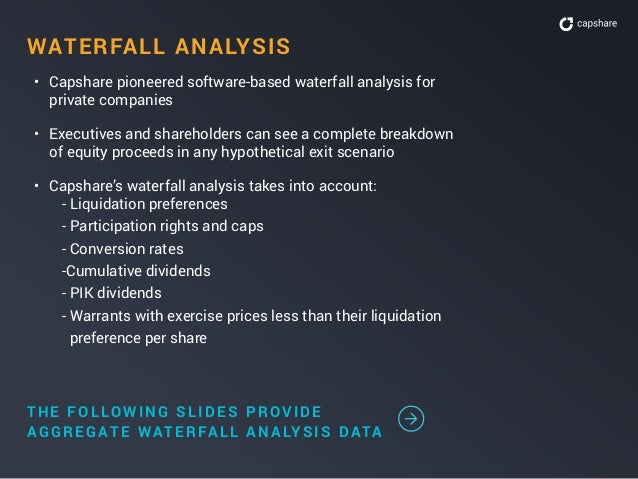 capshare

WATERFALL ANALYSIS

• Capshare pioneered software-based waterfall analysis for private companies

• Executives and shareholders can see a complete breakdown of equity proceeds in any hypothetical exit scenario

• Capshare's waterfall analysis takes into account:
- Liquidation preferences
- Participation rights and caps
- Conversion rates
-Cumulative dividends
- PIK dividends
- Warrants with exercise prices less than their liquidation preference per share

THE FOLLOWING SLIDES PROVIDE AGGREGATE WATERFALL ANALYSIS DATA